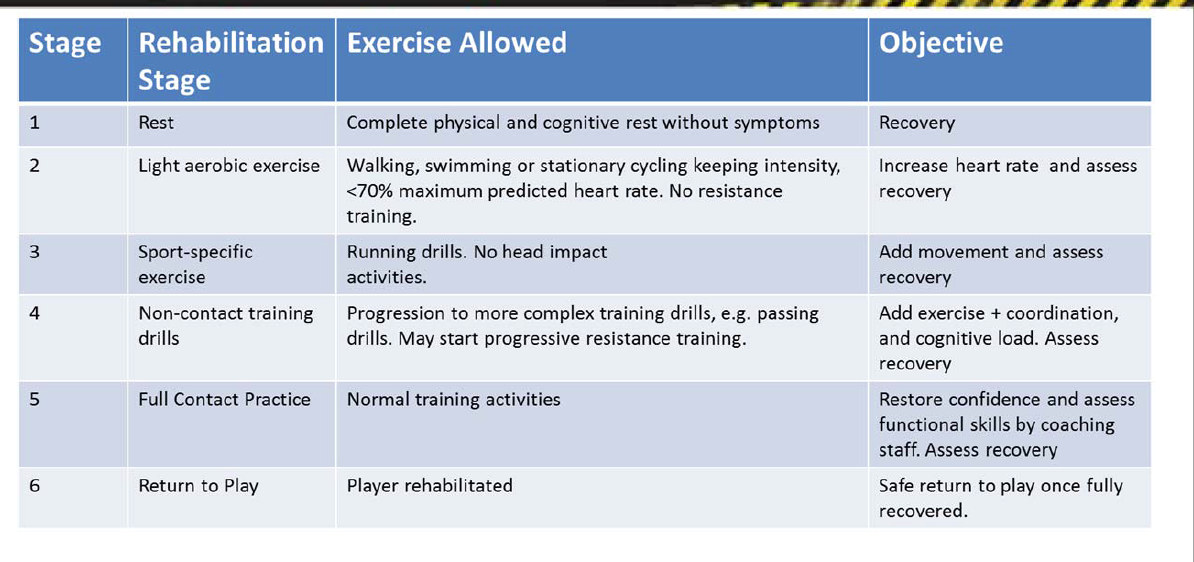 | Stage | Rehabilitation Stage | Exercise Allowed | Objective |
|---|---|---|---|
| 1 | Rest | Complete physical and cognitive rest without symptoms | Recovery |
| 2 | Light aerobic exercise | Walking, swimming or stationary cycling keeping intensity, <70% maximum predicted heart rate. No resistance training. | Increase heart rate and assess recovery |
| 3 | Sport-specific exercise | Running drills. No head impact activities. | Add movement and assess recovery |
| 4 | Non-contact training drills | Progression to more complex training drills, e.g. passing drills. May start progressive resistance training. | Add exercise + coordination, and cognitive load. Assess recovery |
| 5 | Full Contact Practice | Normal training activities | Restore confidence and assess functional skills by coaching staff. Assess recovery |
| 6 | Return to Play | Player rehabilitated | Safe return to play once fully recovered. |